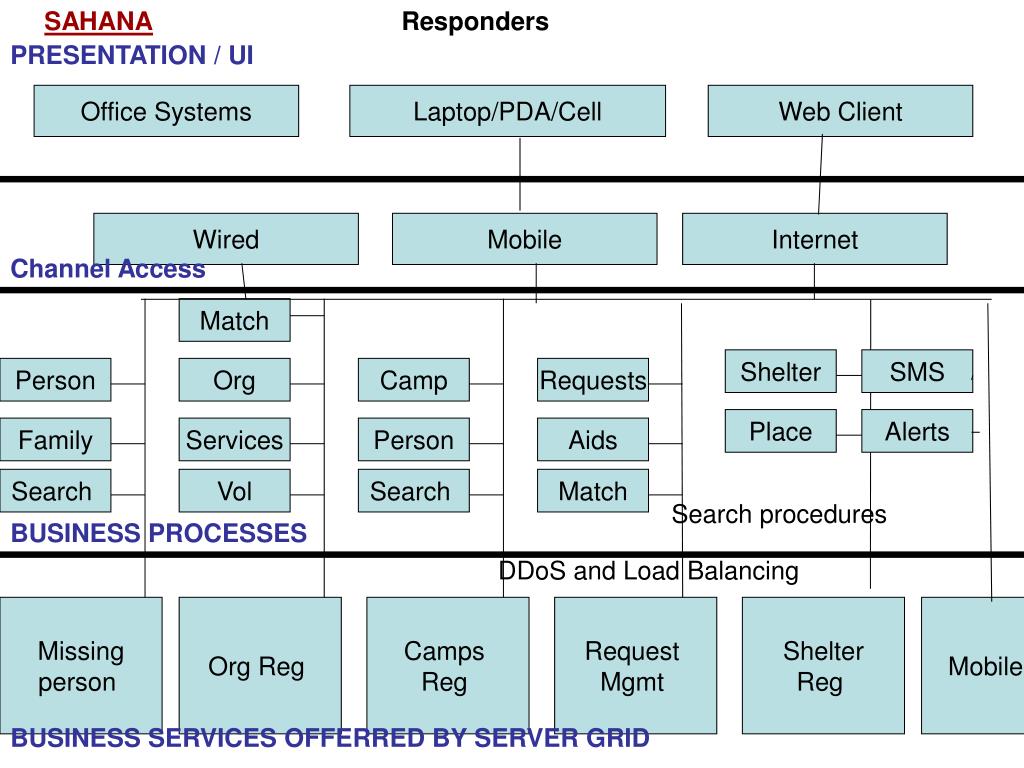 SAHANA

Responders

PRESENTATION / UI

Office Systems

Laptop/PDA/Cell

Web Client

Wired

Mobile

Internet

Channel Access

Match

Person

Org

Camp

Requests

Shelter

SMS

Family

Services

Person

Aids

Place

Alerts

Search

Vol

Search

Match

Search procedures

BUSINESS PROCESSES

DDoS and Load Balancing

Missing person

Org Reg

Camps Reg

Request Mgmt

Shelter Reg

Mobile

BUSINESS SERVICES OFFERRED BY SERVER GRID